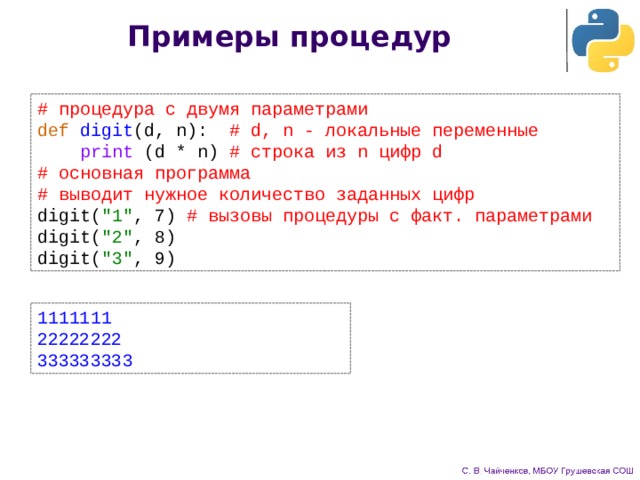 Примеры процедур

# процедура с двумя параметрами
def digit(d, n):  # d, n - локальные переменные
    print (d * n) # строка из n цифр d
# основная программа
# выводит нужное количество заданных цифр
digit("1", 7) # вызовы процедуры с факт. параметрами
digit("2", 8)
digit("3", 9)

1111111
22222222
333333333

С. В. Чайченков, МБОУ Грушевская СОШ